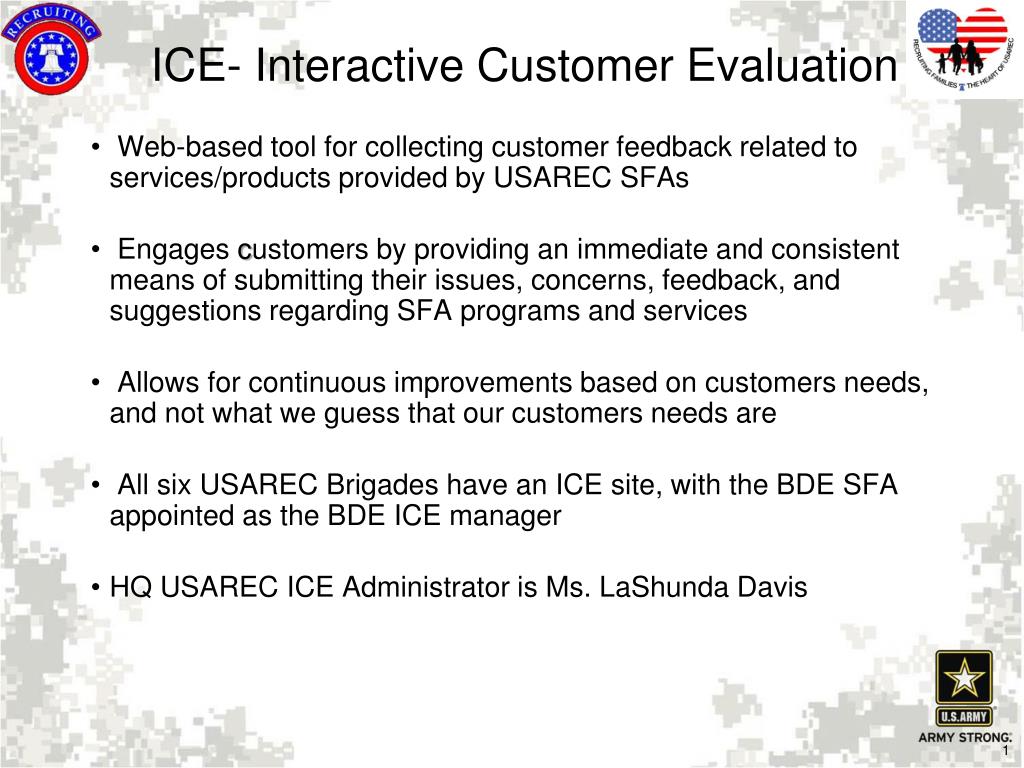 RECRUITING

ICE- Interactive Customer Evaluation

RECRUITING FAMILIES THE HEART OF USAREC

• Web-based tool for collecting customer feedback related to services/products provided by USAREC SFAs

• Engages customers by providing an immediate and consistent means of submitting their issues, concerns, feedback, and suggestions regarding SFA programs and services

• Allows for continuous improvements based on customers needs, and not what we guess that our customers needs are

• All six USAREC Brigades have an ICE site, with the BDE SFA appointed as the BDE ICE manager

• HQ USAREC ICE Administrator is Ms. LaShunda Davis

U.S.ARMY

ARMY STRONG.

1